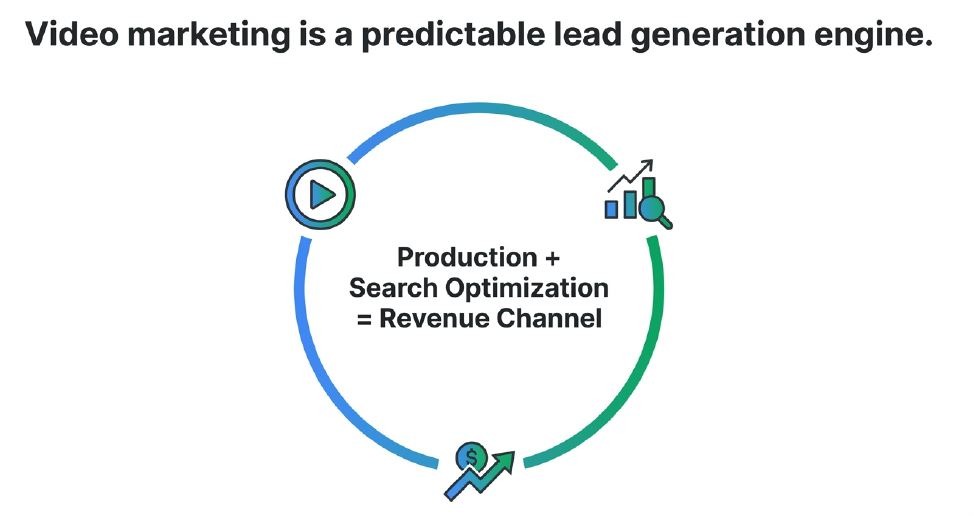 Video marketing is a predictable lead generation engine.

Production +
Search Optimization
= Revenue Channel

$